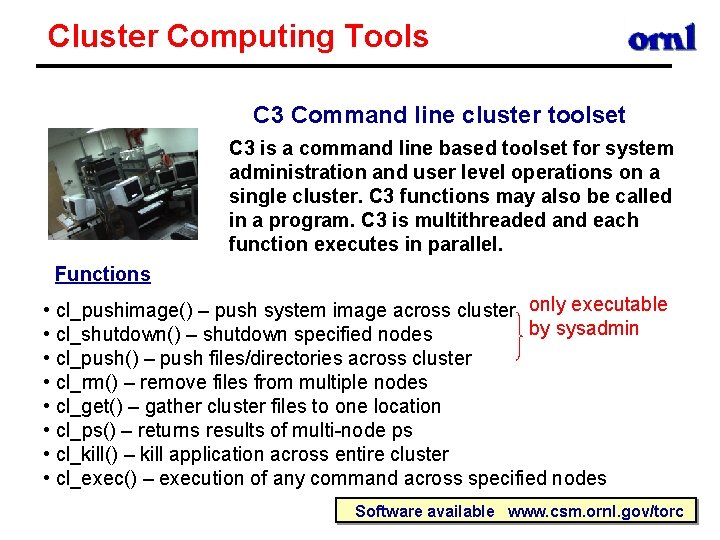 Cluster Computing Tools

ornl

C3 Command line cluster toolset

C3 is a command line based toolset for system administration and user level operations on a single cluster. C3 functions may also be called in a program. C3 is multithreaded and each function executes in parallel.

Functions

• cl_pushimage() – push system image across cluster
• cl_shutdown() – shutdown specified nodes
• cl_push() – push files/directories across cluster
• cl_rm() – remove files from multiple nodes
• cl_get() – gather cluster files to one location
• cl_ps() – returns results of multi-node ps
• cl_kill() – kill application across entire cluster
• cl_exec() – execution of any command across specified nodes

only executable by sysadmin

Software available www.csm.ornl.gov/torc